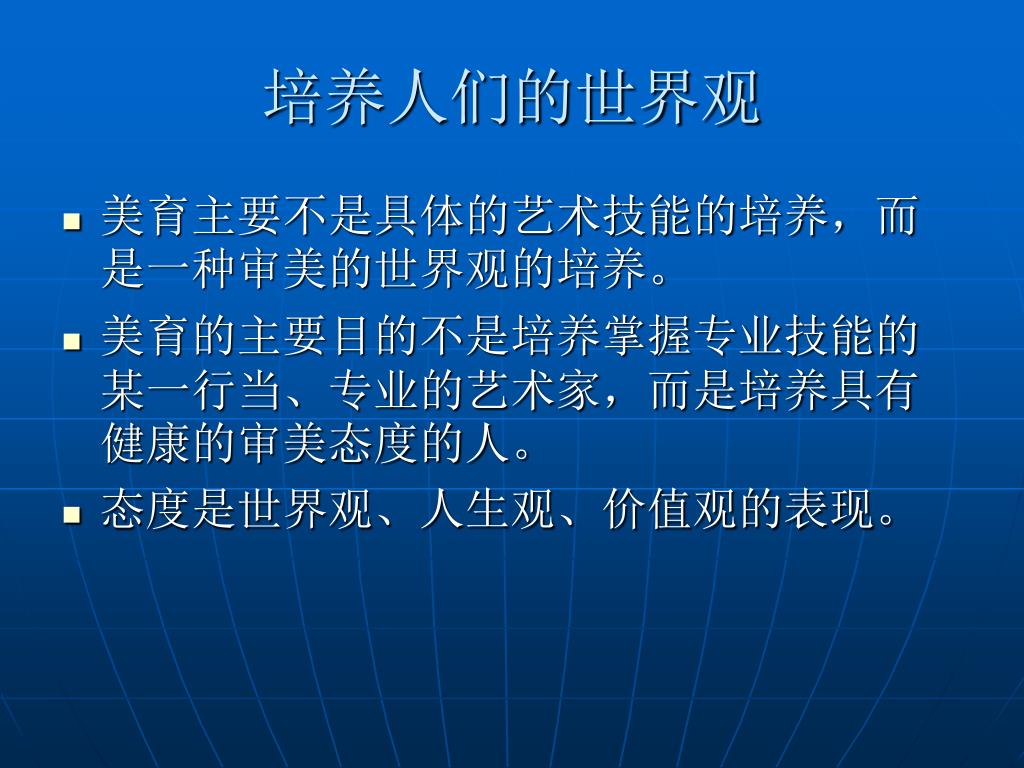 培养人们的世界观

- 美育主要不是具体的艺术技能的培养，而是一种审美的世界观的培养。
- 美育的主要目的不是培养掌握专业技能的某一行当、专业的艺术家，而是培养具有健康的审美态度的人。
- 态度是世界观、人生观、价值观的表现。